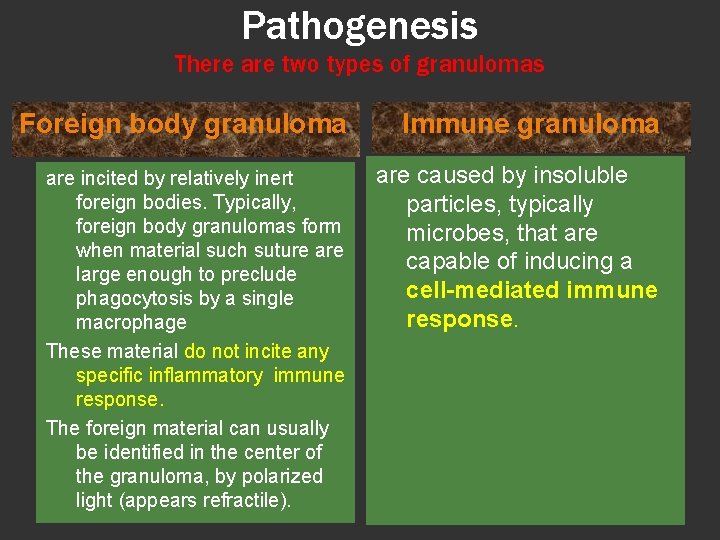 Pathogenesis

There are two types of granulomas

Foreign body granuloma

are incited by relatively inert foreign bodies. Typically, foreign body granulomas form when material such suture are large enough to preclude phagocytosis by a single macrophage

These material do not incite any specific inflammatory immune response.

The foreign material can usually be identified in the center of the granuloma, by polarized light (appears refractile).

Immune granuloma

are caused by insoluble particles, typically microbes, that are capable of inducing a cell-mediated immune response.